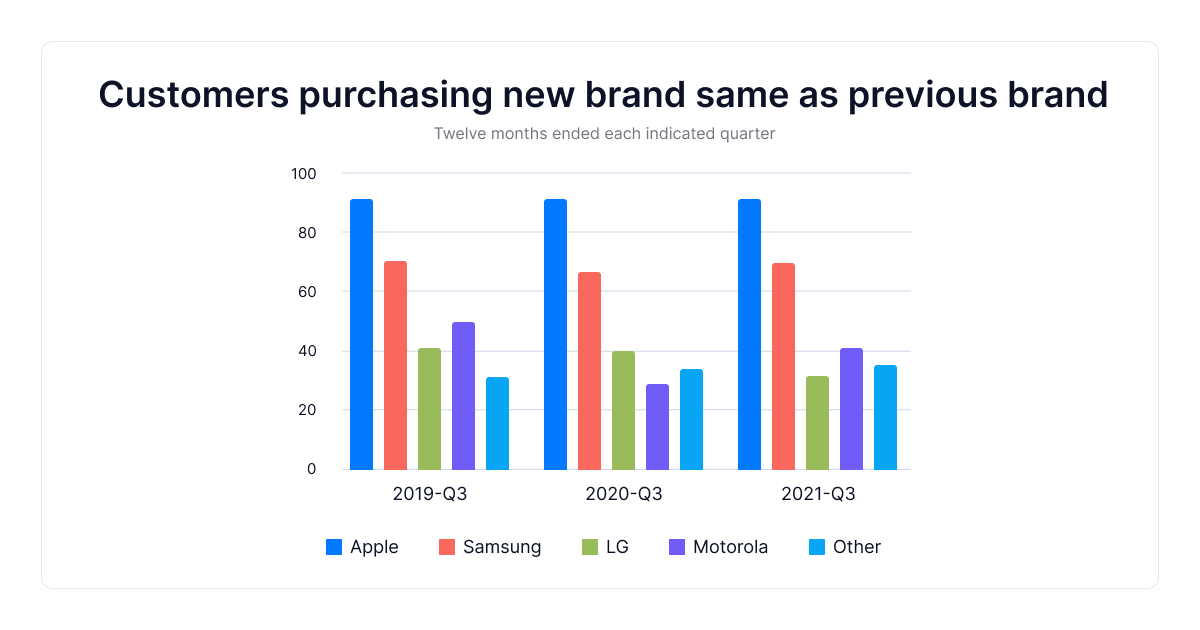 Customers purchasing new brand same as previous brand

Twelve months ended each indicated quarter

100
80
60
40
20
0

2019-Q3
2020-Q3
2021-Q3

Apple
Samsung
LG
Motorola
Other